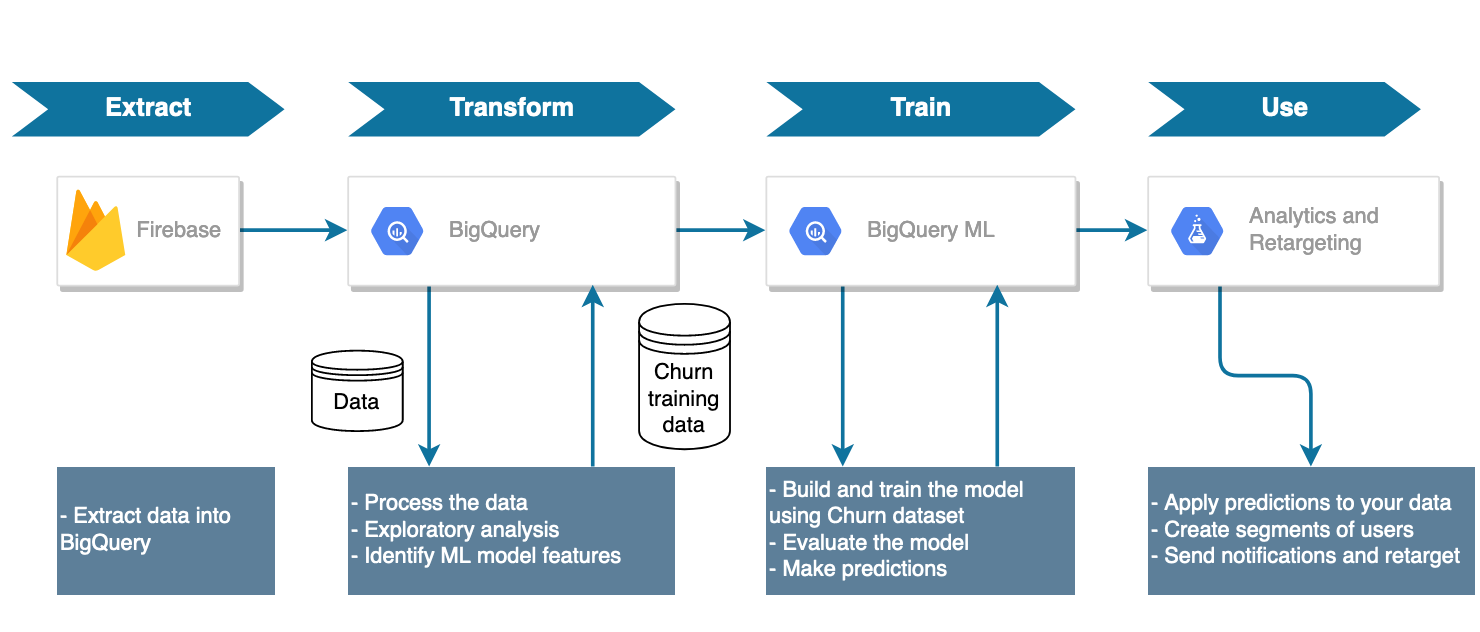 Extract

Transform

Train

Use

Firebase

BigQuery

BigQuery ML

Analytics and Retargeting

Data

Churn training data

- Extract data into BigQuery

- Process the data
- Exploratory analysis
- Identify ML model features

- Build and train the model using Churn dataset
- Evaluate the model
- Make predictions

- Apply predictions to your data
- Create segments of users
- Send notifications and retarget